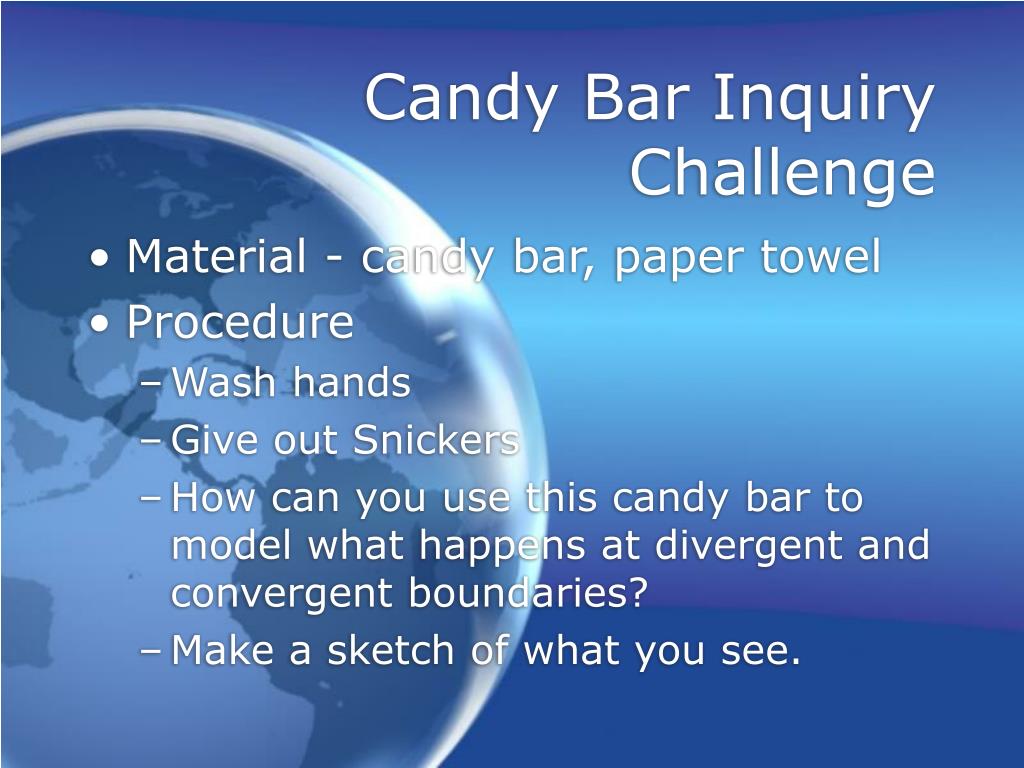 Candy Bar Inquiry Challenge

• Material - candy bar, paper towel
• Procedure
– Wash hands
– Give out Snickers
– How can you use this candy bar to model what happens at divergent and convergent boundaries?
– Make a sketch of what you see.